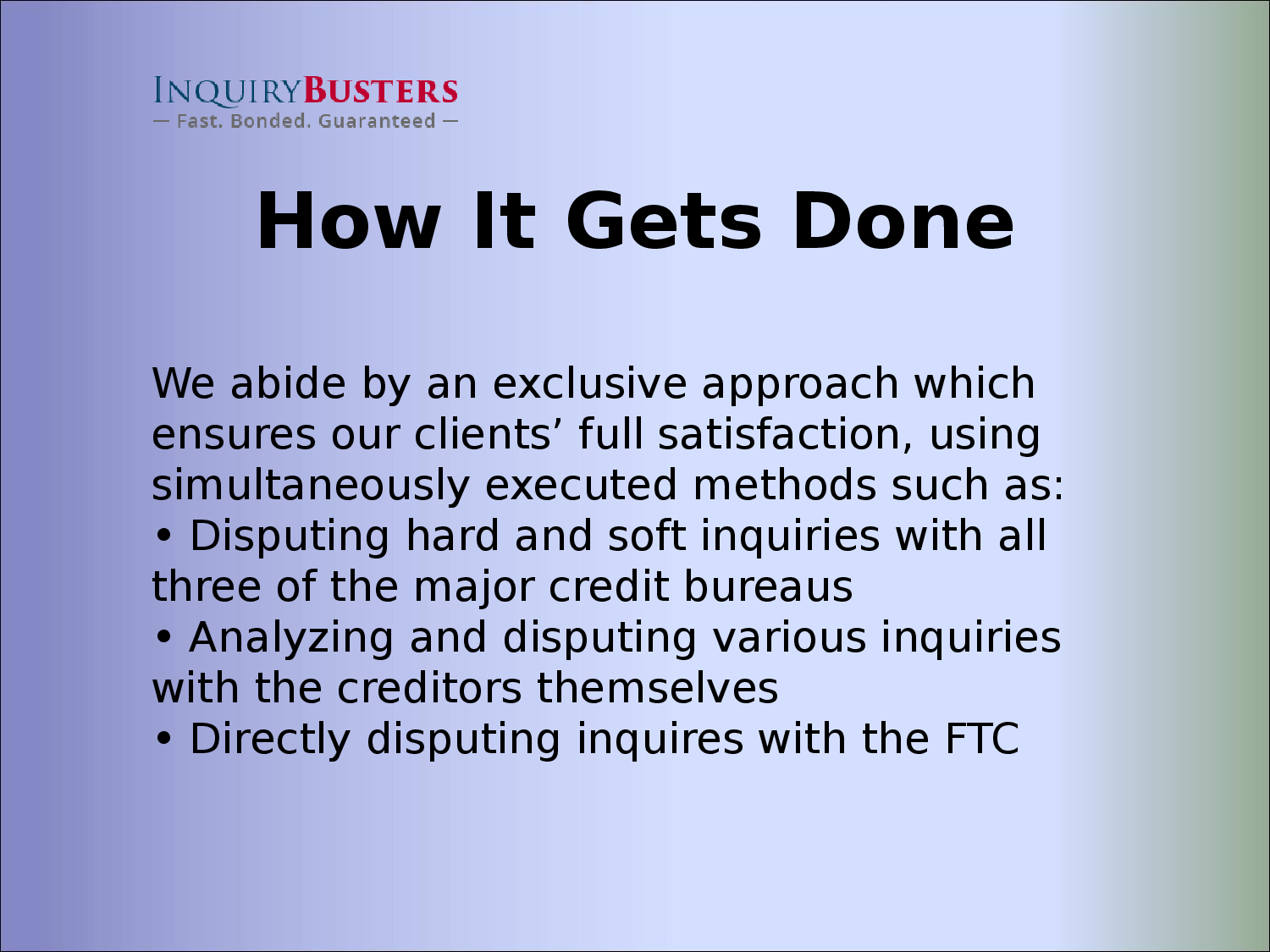 INQUIRYBUSTERS
— Fast. Bonded. Guaranteed —

How It Gets Done

We abide by an exclusive approach which ensures our clients’ full satisfaction, using simultaneously executed methods such as:
• Disputing hard and soft inquiries with all three of the major credit bureaus
• Analyzing and disputing various inquiries with the creditors themselves
• Directly disputing inquires with the FTC